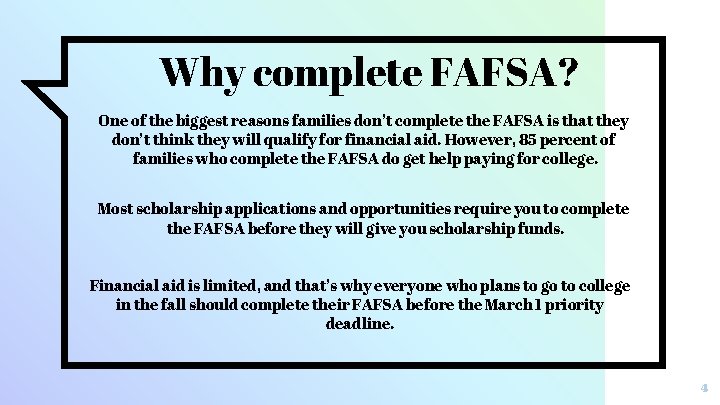 Why complete FAFSA?

One of the biggest reasons families don't complete the FAFSA is that they don't think they will qualify for financial aid. However, 85 percent of families who complete the FAFSA do get help paying for college.

Most scholarship applications and opportunities require you to complete the FAFSA before they will give you scholarship funds.

Financial aid is limited, and that's why everyone who plans to go to college in the fall should complete their FAFSA before the March 1 priority deadline.

4